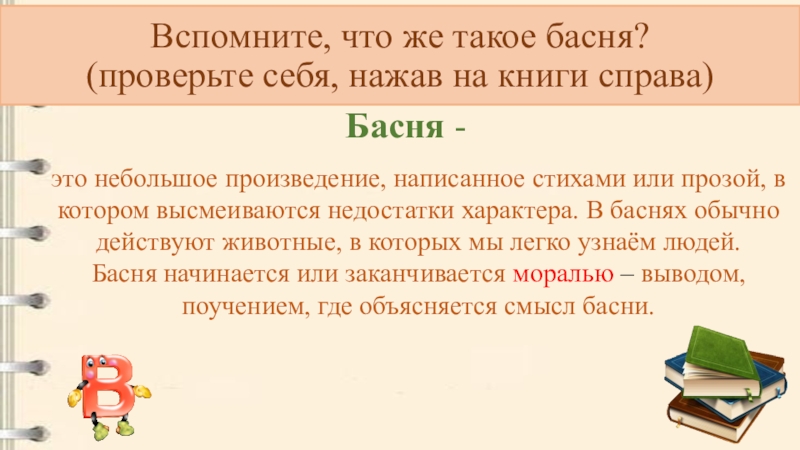 Вспомните, что же такое басня?
(проверьте себя, нажав на книги справа)

Басня -

это небольшое произведение, написанное стихами или прозой, в котором высмеиваются недостатки характера. В баснях обычно действуют животные, в которых мы легко узнаём людей.
Басня начинается или заканчивается моралью – выводом, поучением, где объясняется смысл басни.

В